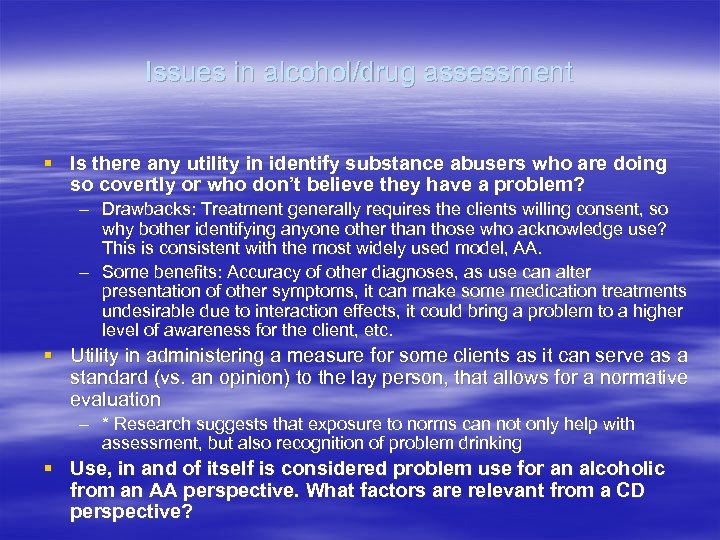 Issues in alcohol/drug assessment

▪ Is there any utility in identify substance abusers who are doing so covertly or who don't believe they have a problem?

– Drawbacks: Treatment generally requires the clients willing consent, so why bother identifying anyone other than those who acknowledge use? This is consistent with the most widely used model, AA.

– Some benefits: Accuracy of other diagnoses, as use can alter presentation of other symptoms, it can make some medication treatments undesirable due to interaction effects, it could bring a problem to a higher level of awareness for the client, etc.

▪ Utility in administering a measure for some clients as it can serve as a standard (vs. an opinion) to the lay person, that allows for a normative evaluation

– * Research suggests that exposure to norms can not only help with assessment, but also recognition of problem drinking

▪ Use, in and of itself is considered problem use for an alcoholic from an AA perspective. What factors are relevant from a CD perspective?